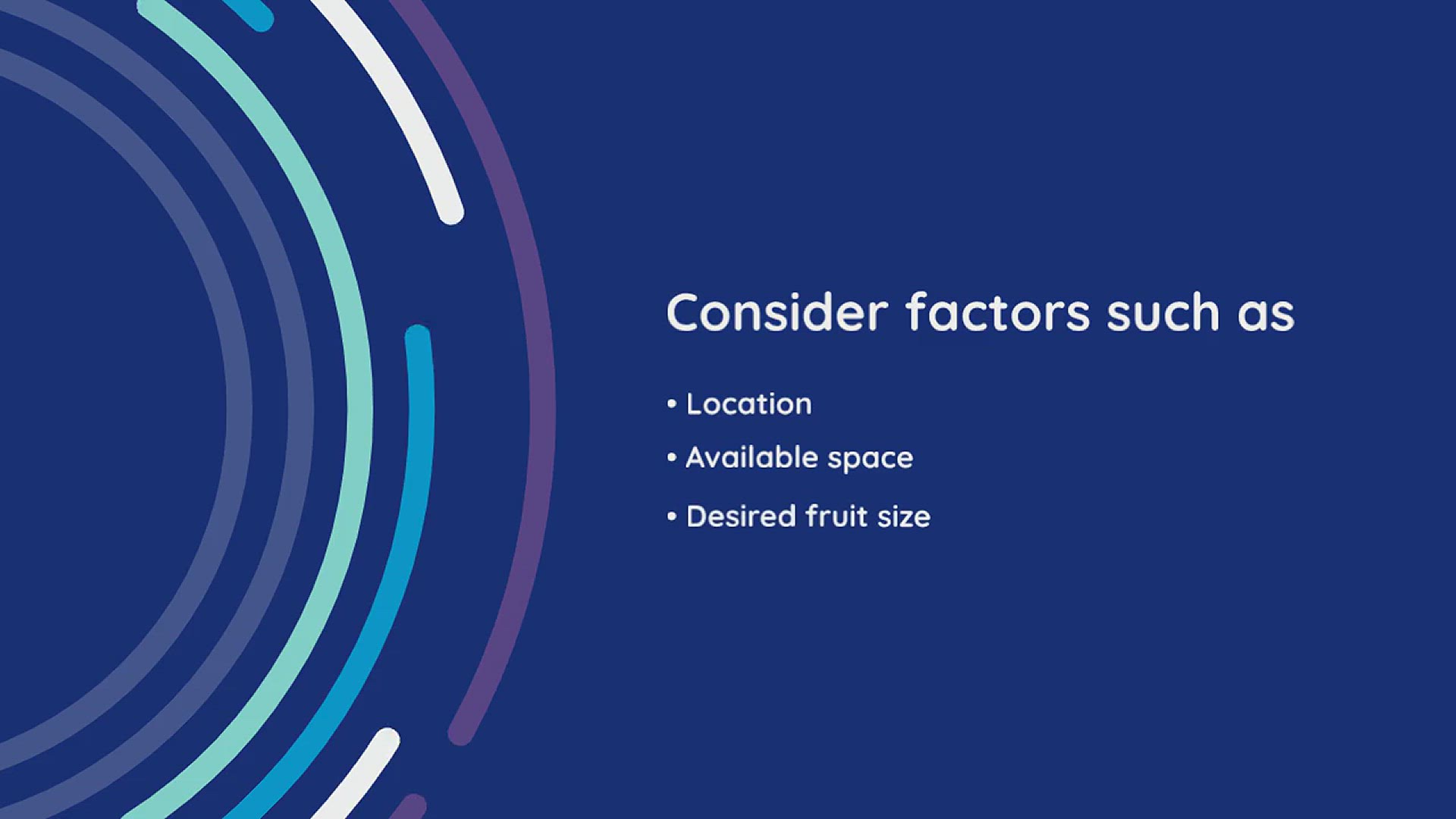 Consider factors such as

• Location
• Available space
• Desired fruit size